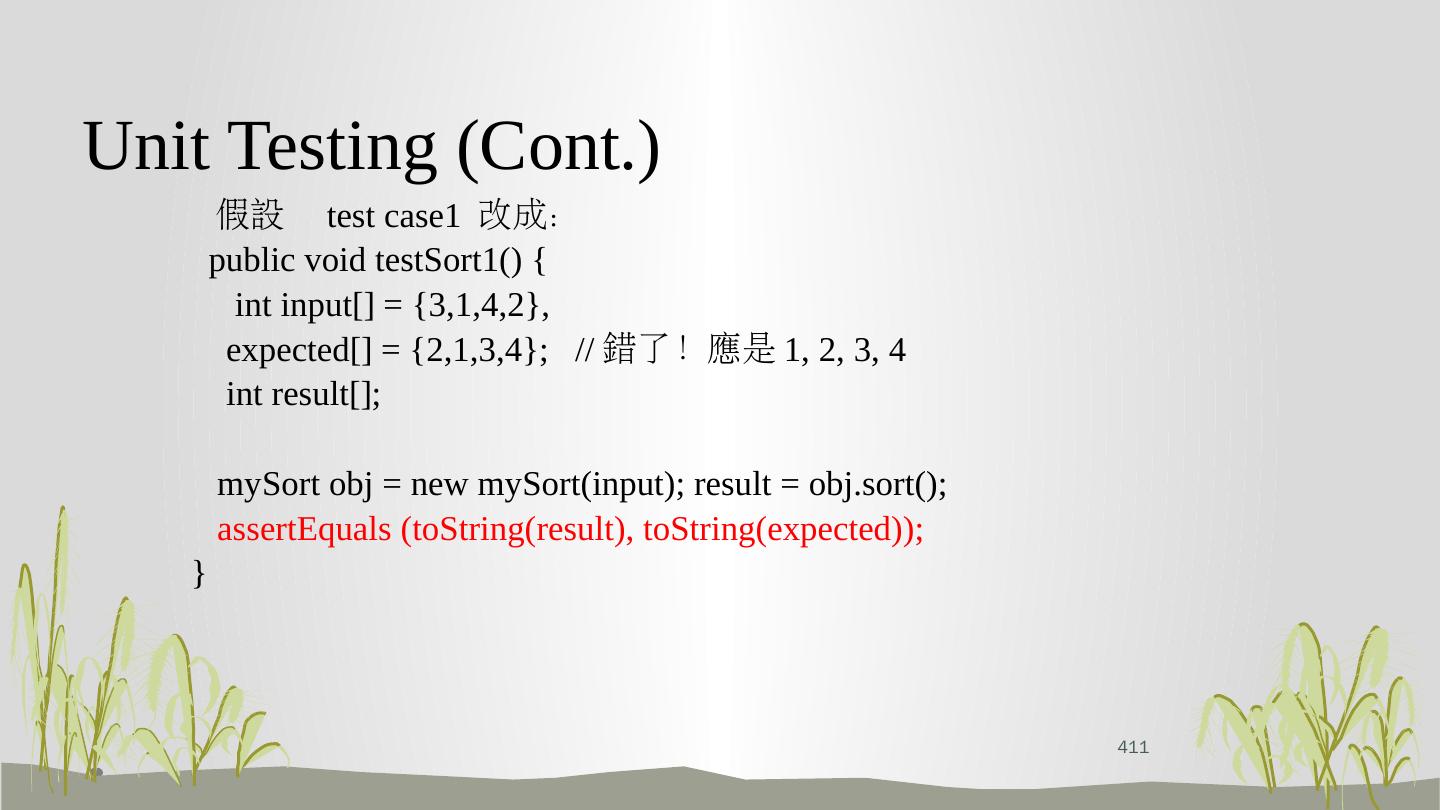 Unit Testing (Cont.)

假設 test case1 改成:
public void testSort1() {
int input[] = {3,1,4,2},
expected[] = {2,1,3,4}; // 錯了! 應是 1, 2, 3, 4
int result[];

mySort obj = new mySort(input); result = obj.sort();
assertEquals (toString(result), toString(expected));
}

411